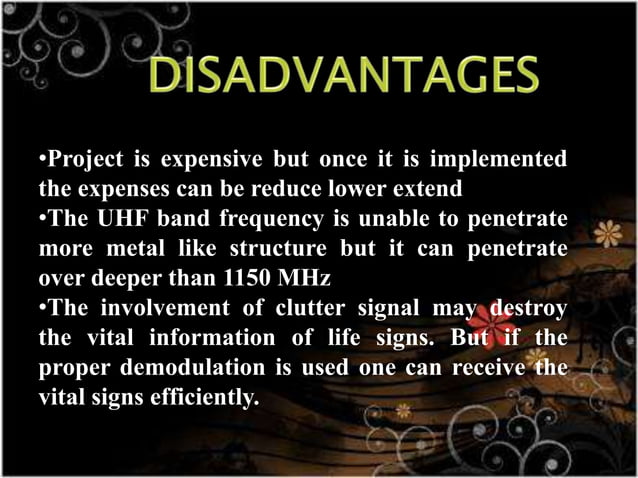 DISADVANTAGES

•Project is expensive but once it is implemented the expenses can be reduce lower extend

•The UHF band frequency is unable to penetrate more metal like structure but it can penetrate over deeper than 1150 MHz

•The involvement of clutter signal may destroy the vital information of life signs. But if the proper demodulation is used one can receive the vital signs efficiently.